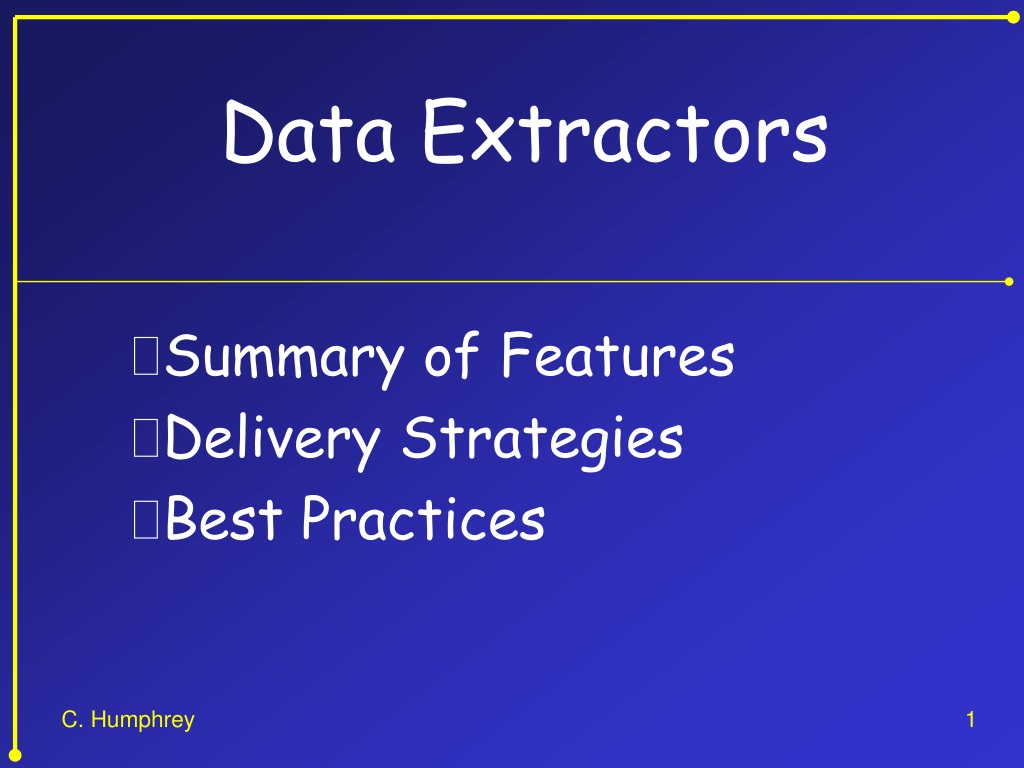 Data Extractors

Summary of Features
Delivery Strategies
Best Practices

C. Humphrey

1